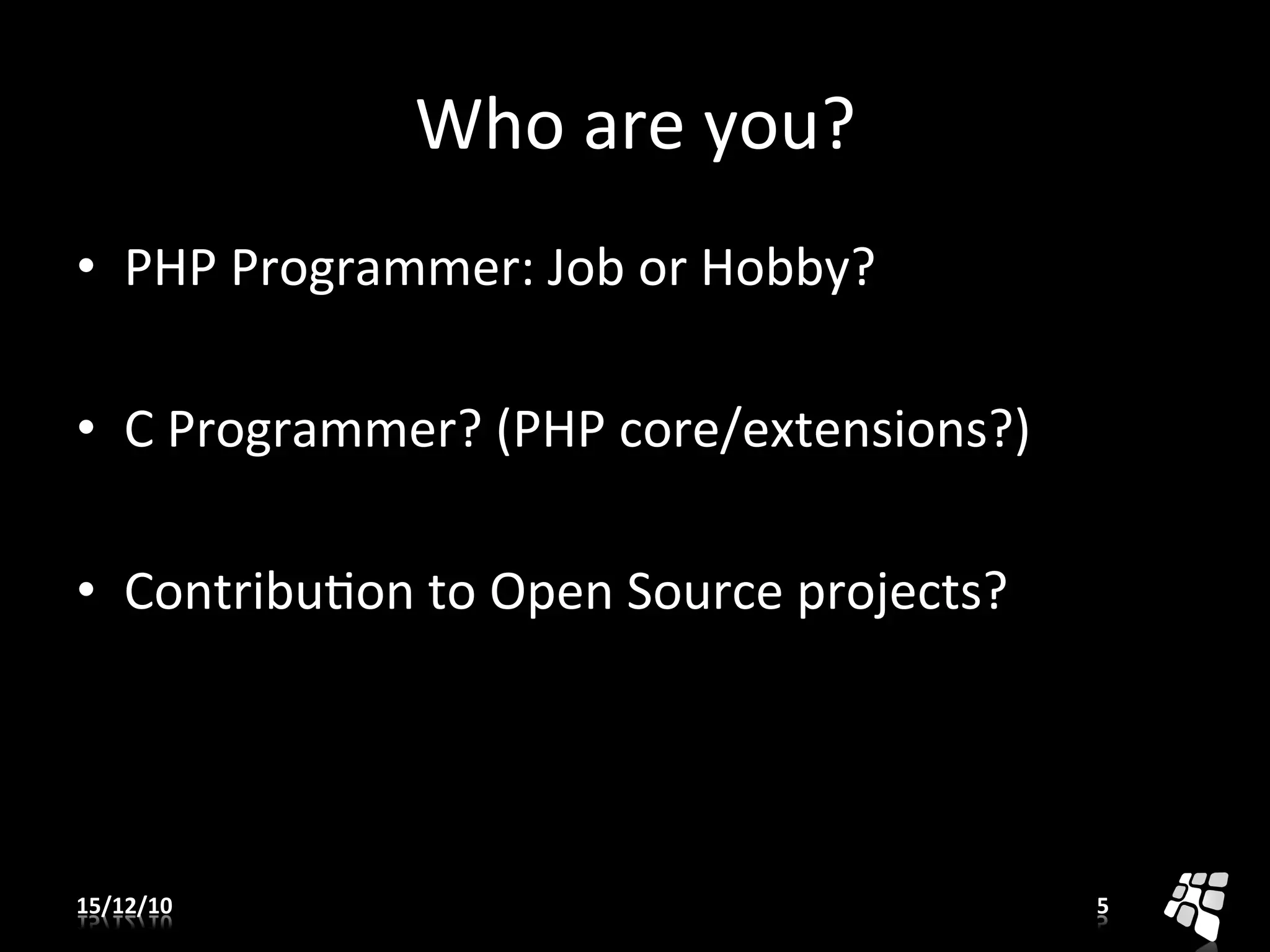 Who are you?

• PHP Programmer: Job or Hobby?

• C Programmer? (PHP core/extensions?)

• Contribution to Open Source projects?

15/12/10

5